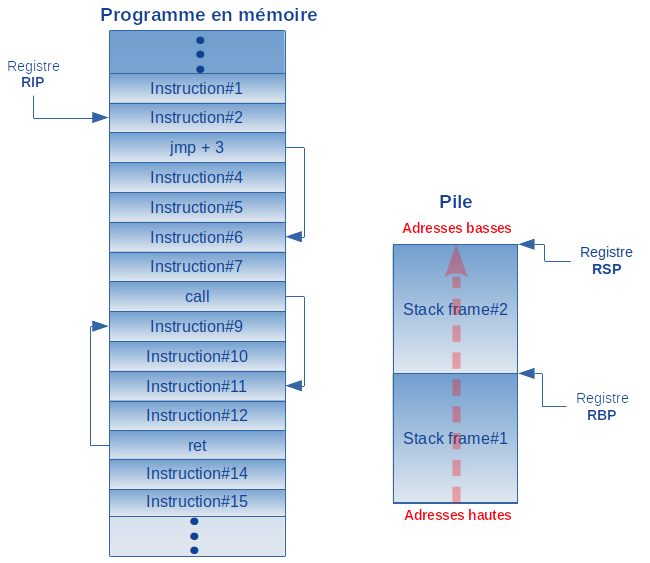 Programme en mémoire

Registre
RIP

Instruction#1
Instruction#2
jmp + 3
Instruction#4
Instruction#5
Instruction#6
Instruction#7
call
Instruction#9
Instruction#10
Instruction#11
Instruction#12
ret
Instruction#14
Instruction#15

Pile

Adresses basses

Registre
RSP

Stack frame#2

Registre
RBP

Stack frame#1

Adresses hautes